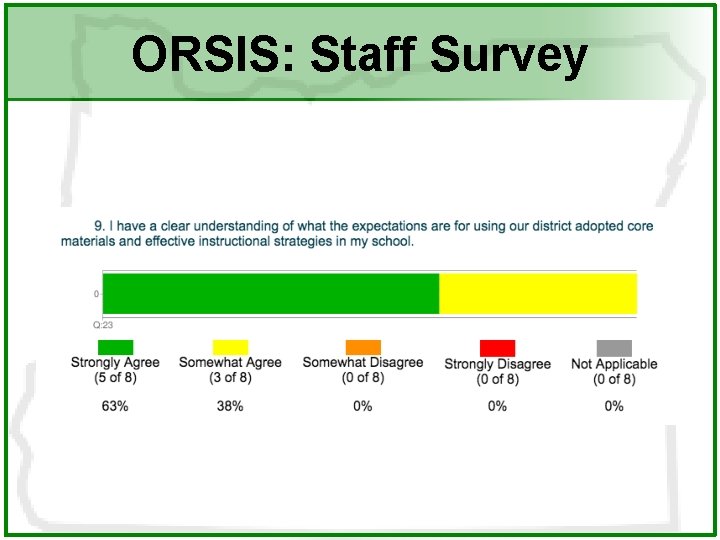 ORSIS: Staff Survey

9. I have a clear understanding of what the expectations are for using our district adopted core materials and effective instructional strategies in my school.

0

Q:23

Strongly Agree (5 of 8) 63%

Somewhat Agree (3 of 8) 38%

Somewhat Disagree (0 of 8) 0%

Strongly Disagree (0 of 8) 0%

Not Applicable (0 of 8) 0%